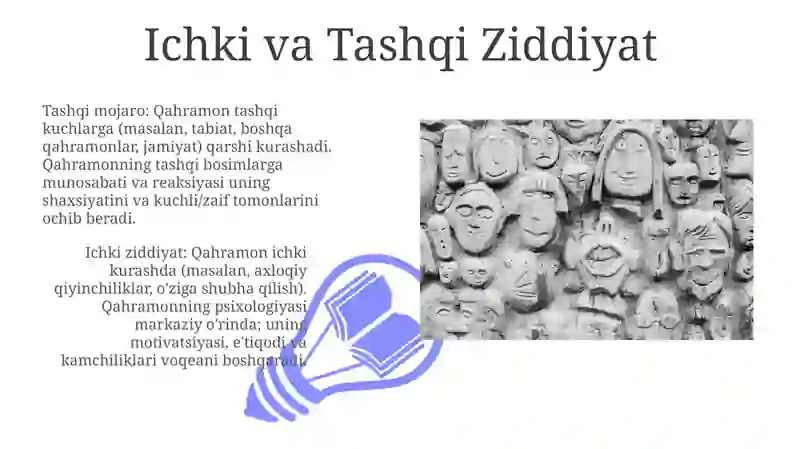 Ichki va Tashqi Ziddiyat

Tashqi mojaro: Qahramon tashqi kuchlarga (masalan, tabiat, boshqa qahramonlar, jamiyat) qarshi kurashadi. Qahramonning tashqi bosimlarga munosabati va reaksiyasi uning shaxsiyatini va kuchli/zaif tomonlarini ochib beradi.

Ichki ziddiyat: Qahramon ichki kurashda (masalan, axloqiy qiyinchiliklar, o'ziga shubha qilish). Qahramonning psixologiyasi markaziy o'rinda; uning motivatsiyasi, e'tiqodi va kamchiliklari voqeani boshqaradi.